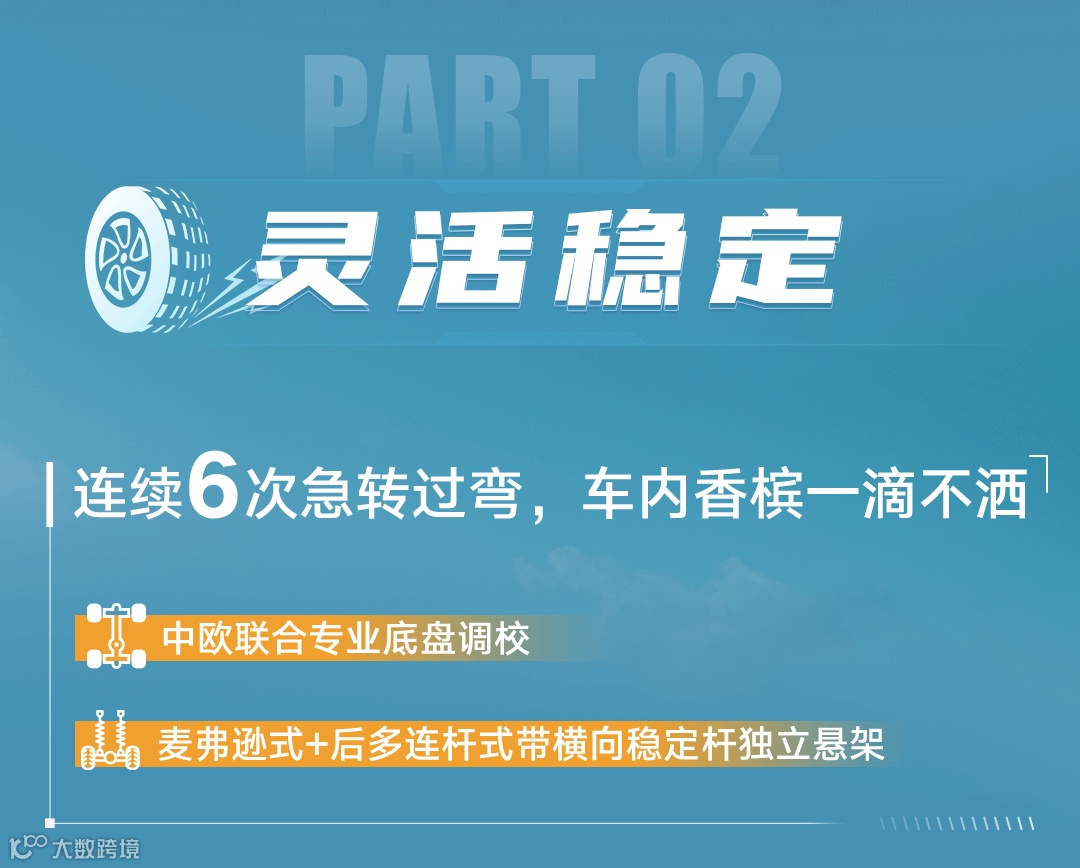 PART 02

灵活稳定

连续6次急转过弯，车内香槟一滴不洒

中欧联合专业底盘调校

麦弗逊式+后多连杆式带横向稳定杆独立悬架

大数跨境